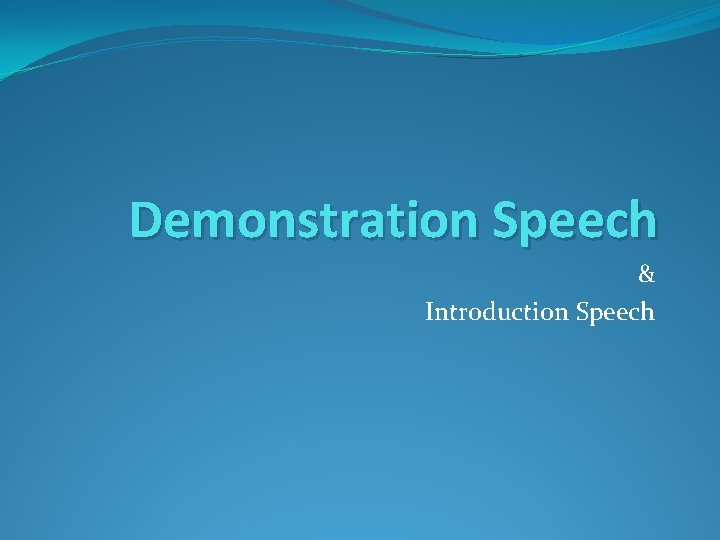 Demonstration Speech

&

Introduction Speech